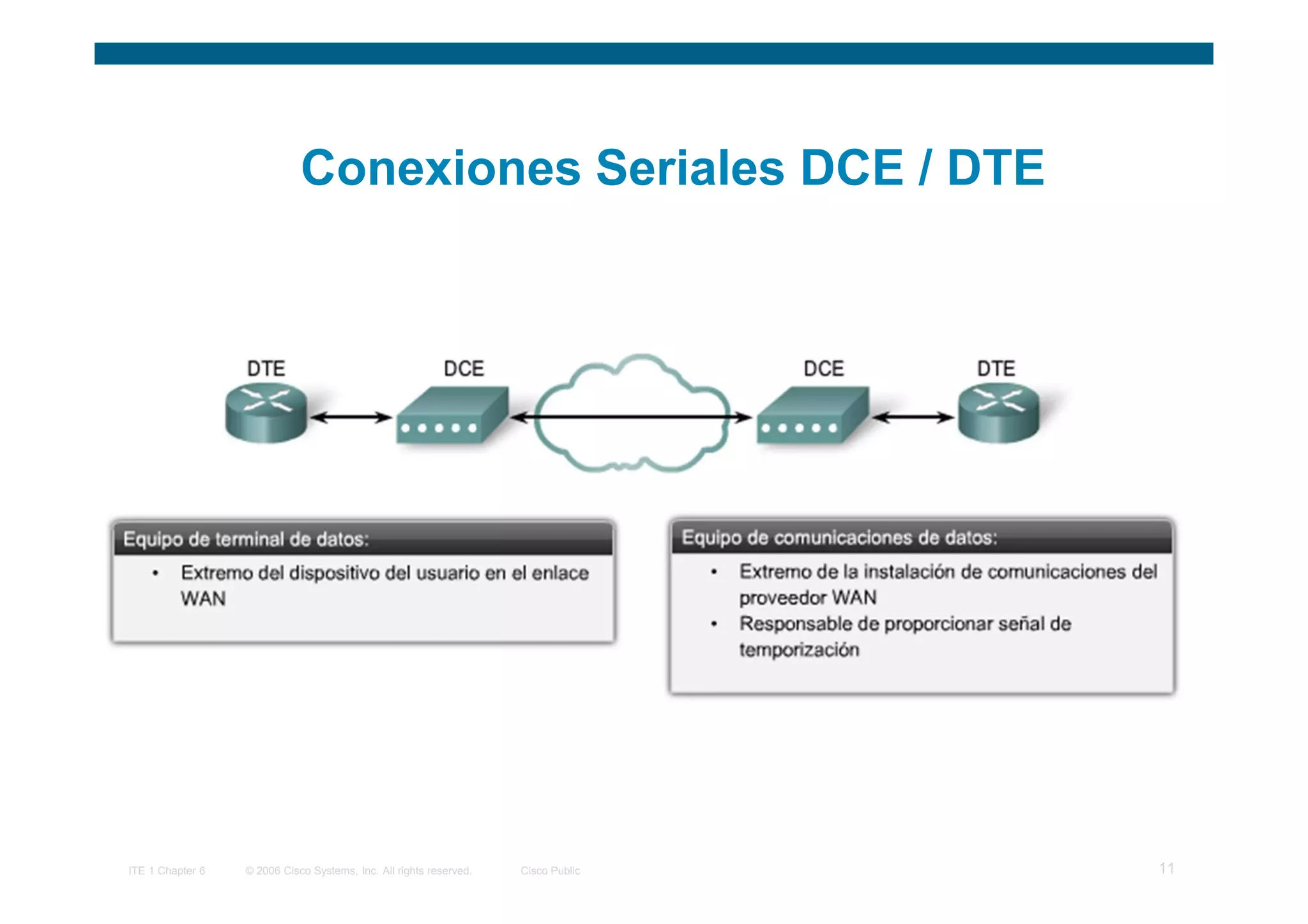 Conexiones Seriales DCE / DTE

DTE

DCE

DCE

DTE

Equipo de terminal de datos:

• Extremo del dispositivo del usuario en el enlace WAN

Equipo de comunicaciones de datos:

• Extremo de la instalación de comunicaciones del proveedor WAN
• Responsable de proporcionar señal de temporización

ITE 1 Chapter 6 © 2006 Cisco Systems, Inc. All rights reserved. Cisco Public

11